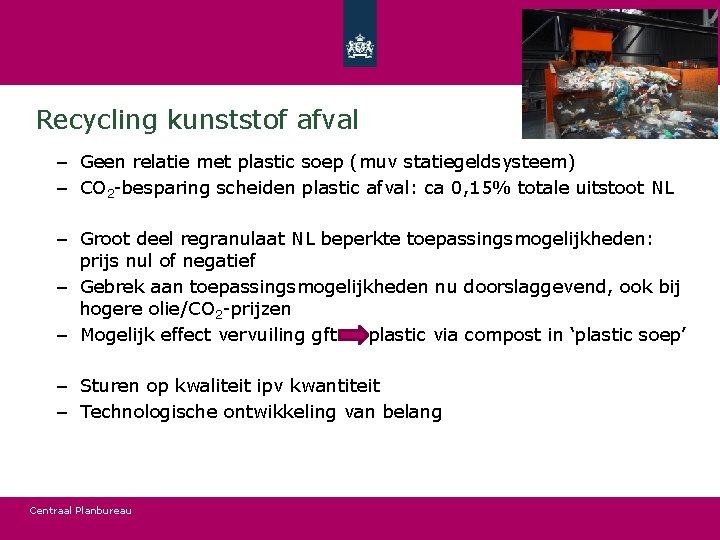 Recycling kunststof afval

– Geen relatie met plastic soep (muv statiegeldsysteem)
– $CO_2$-besparing scheiden plastic afval: ca 0,15% totale uitstoot NL

– Groot deel regranulaat NL beperkte toepassingsmogelijkheden: prijs nul of negatief
– Gebrek aan toepassingsmogelijkheden nu doorslaggevend, ook bij hogere olie/$CO_2$-prijzen
– Mogelijk effect vervuiling gft plastic via compost in 'plastic soep'

– Sturen op kwaliteit ipv kwantiteit
– Technologische ontwikkeling van belang

Centraal Planbureau